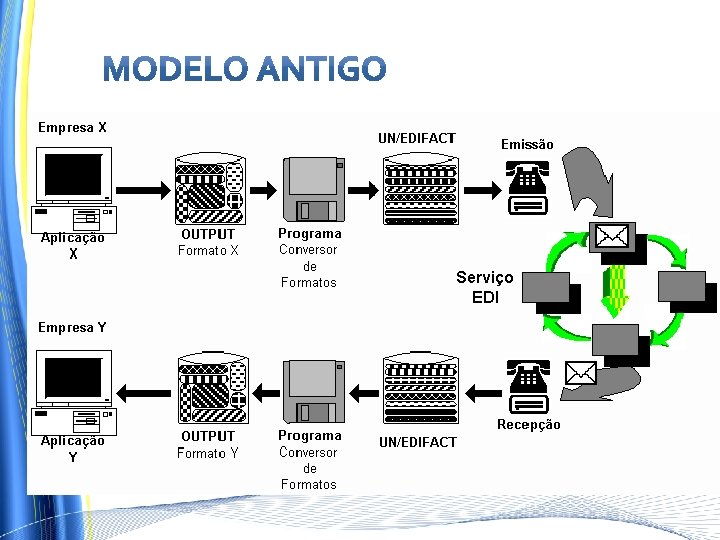 MODELO ANTIGO

Empresa X

Aplicação X

OUTPUT
Formato X

Programa
Conversor de Formatos

UN/EDIFACT

Emissão

Serviço EDI

Empresa Y

Aplicação Y

OUTPUT
Formato Y

Programa
Conversor de Formatos

UN/EDIFACT

Recepção